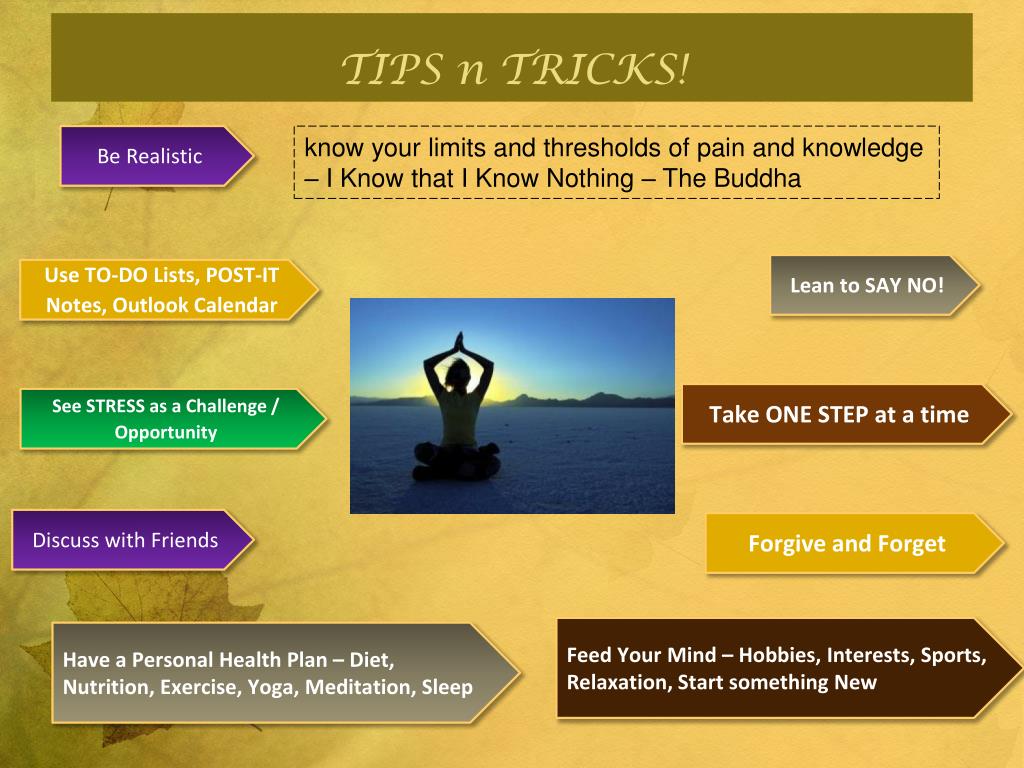 TIPS n TRICKS!

Be Realistic

know your limits and thresholds of pain and knowledge – I Know that I Know Nothing – The Buddha

Use TO-DO Lists, POST-IT Notes, Outlook Calendar

Lean to SAY NO!

See STRESS as a Challenge / Opportunity

Take ONE STEP at a time

Discuss with Friends

Forgive and Forget

Have a Personal Health Plan – Diet, Nutrition, Exercise, Yoga, Meditation, Sleep

Feed Your Mind – Hobbies, Interests, Sports, Relaxation, Start something New